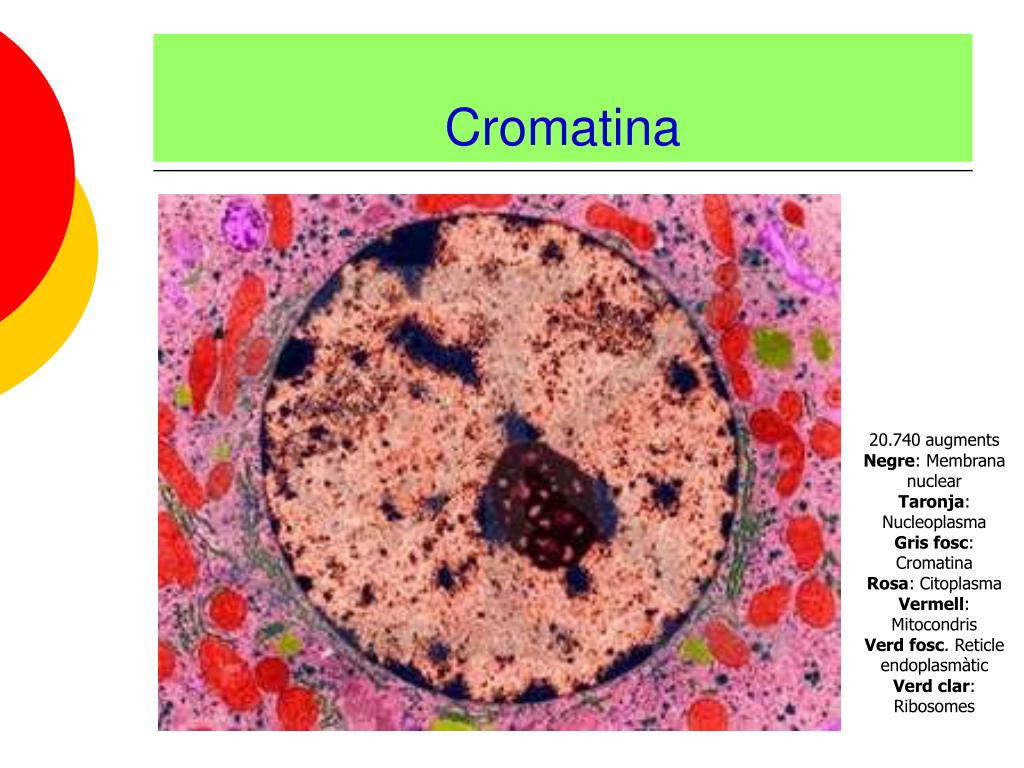 Cromatina

20.740 augments
Negre: Membrana nuclear
Taronja: Nucleoplasma
Gris fosc: Cromatina
Rosa: Citoplasma
Vermell: Mitocondris
Verd fosc. Reticle endoplasmàtic
Verd clar: Ribosomes